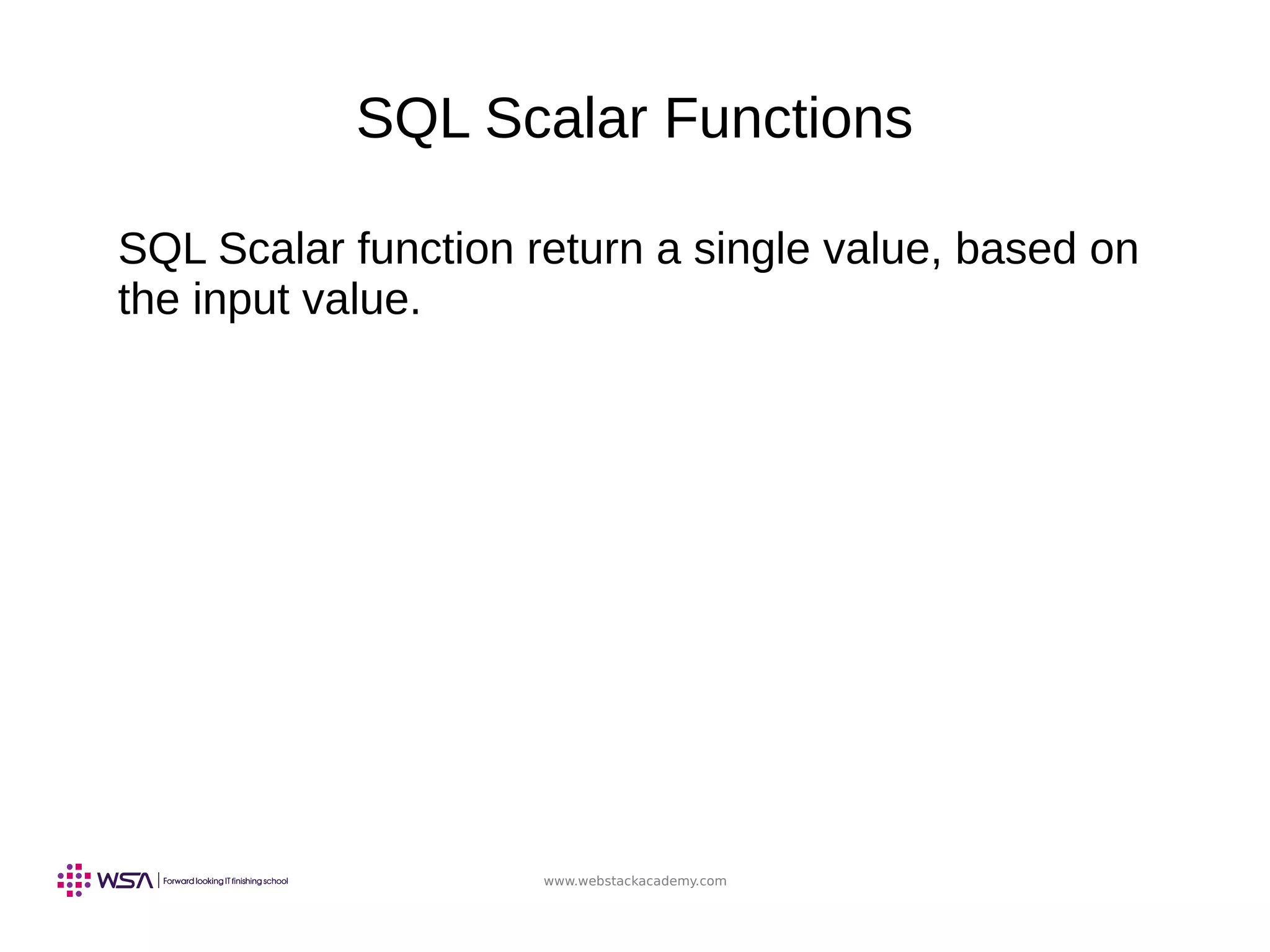 SQL Scalar Functions

SQL Scalar function return a single value, based on the input value.

WSA | Forward looking IT finishing school

www.webstackacademy.com